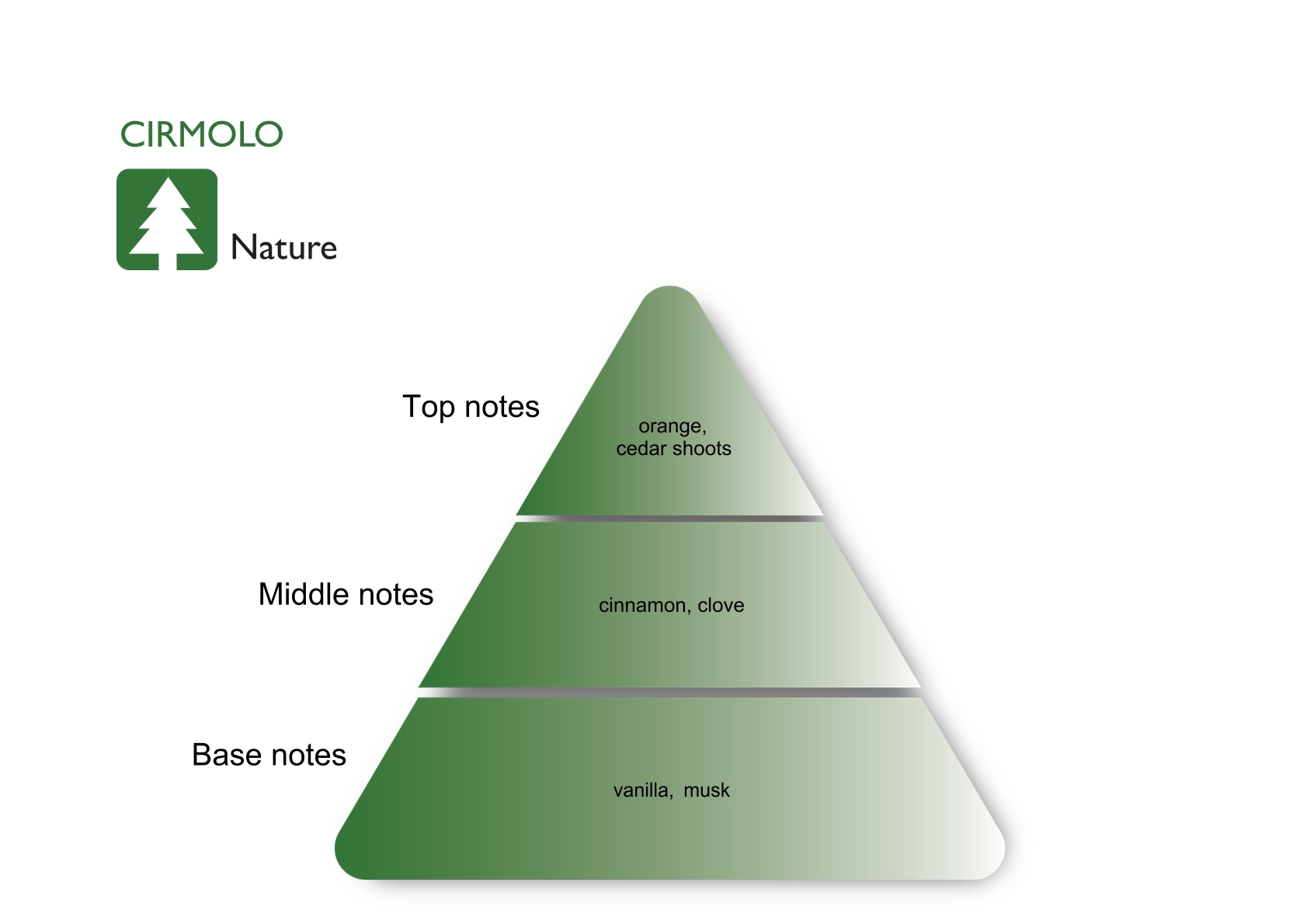 CIRMOLO

Nature

Top notes

orange,
cedar shoots

Middle notes

cinnamon, clove

Base notes

vanilla, musk